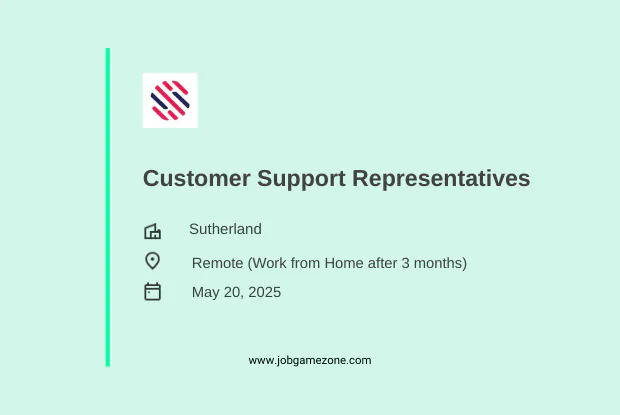 Customer Support Representatives

Sutherland

Remote (Work from Home after 3 months)

May 20, 2025

www.jobgamezone.com